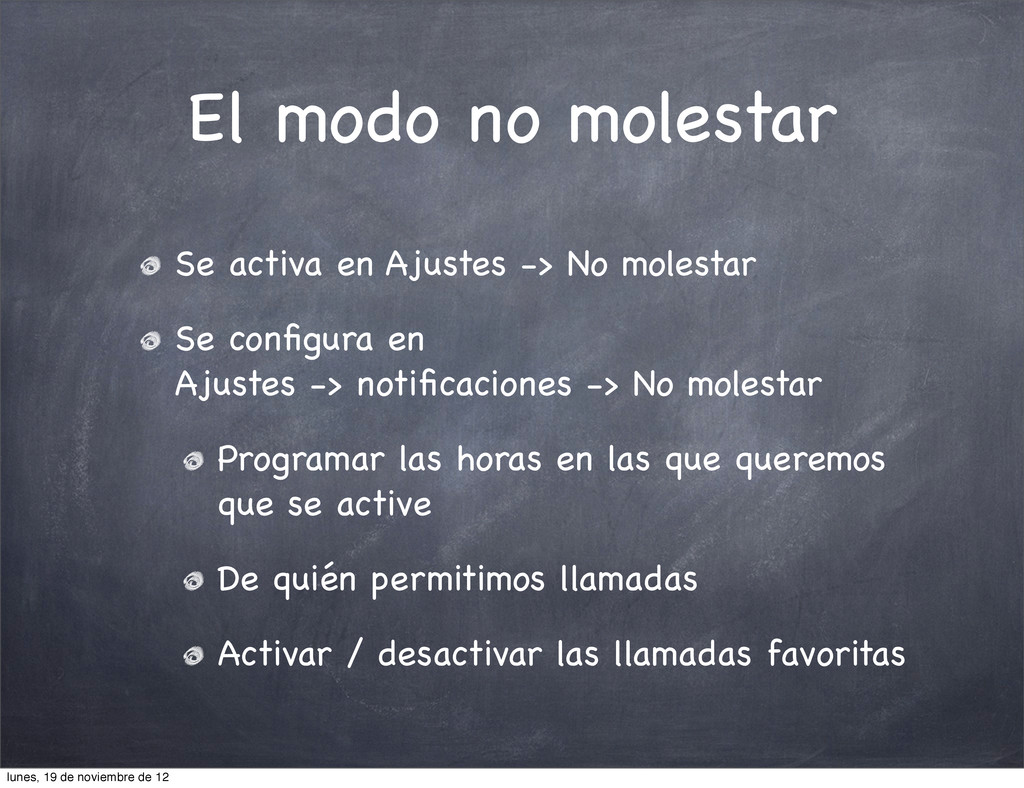 El modo no molestar

Se activa en Ajustes -> No molestar

Se configura en Ajustes -> notificaciones -> No molestar

Programar las horas en las que queremos que se active

De quién permitimos llamadas

Activar / desactivar las llamadas favoritas

lunes, 19 de noviembre de 12